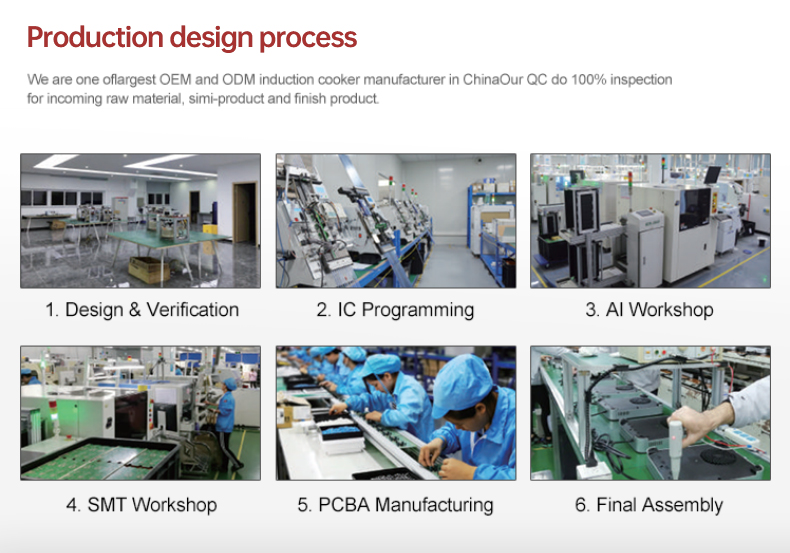 Production design process

We are one oflargest OEM and ODM induction cooker manufacturer in ChinaOur QC do 100% inspection for incoming raw material, simi-product and finish product.

1. Design & Verification

2. IC Programming

3. AI Workshop

4. SMT Workshop

5. PCBA Manufacturing

6. Final Assembly